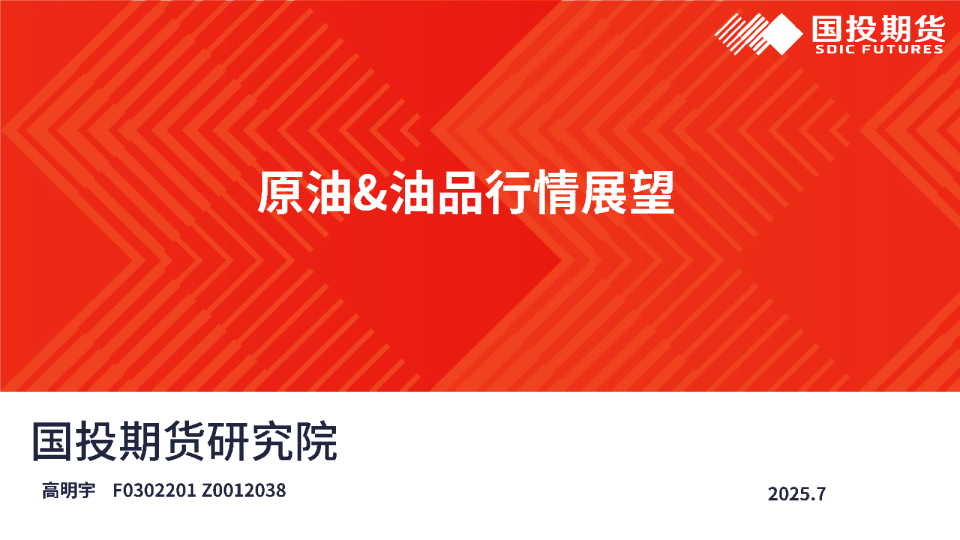 国投期货
SDIC FUTURES

原油&油品行情展望

国投期货研究院

高明宇 F0302201 Z0012038

2025.7